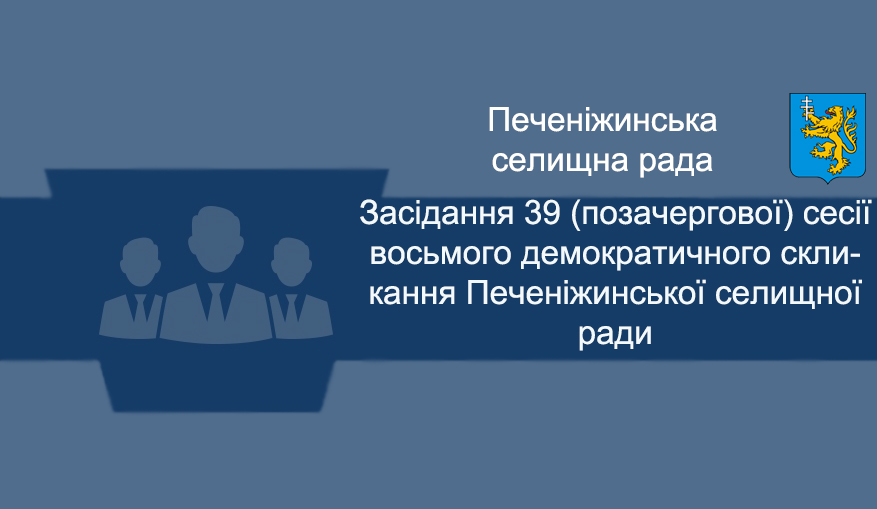 Печеніжинська селищна рада

Засідання 39 (позачергової) сесії восьмого демократичного скликання Печеніжинської селищної ради